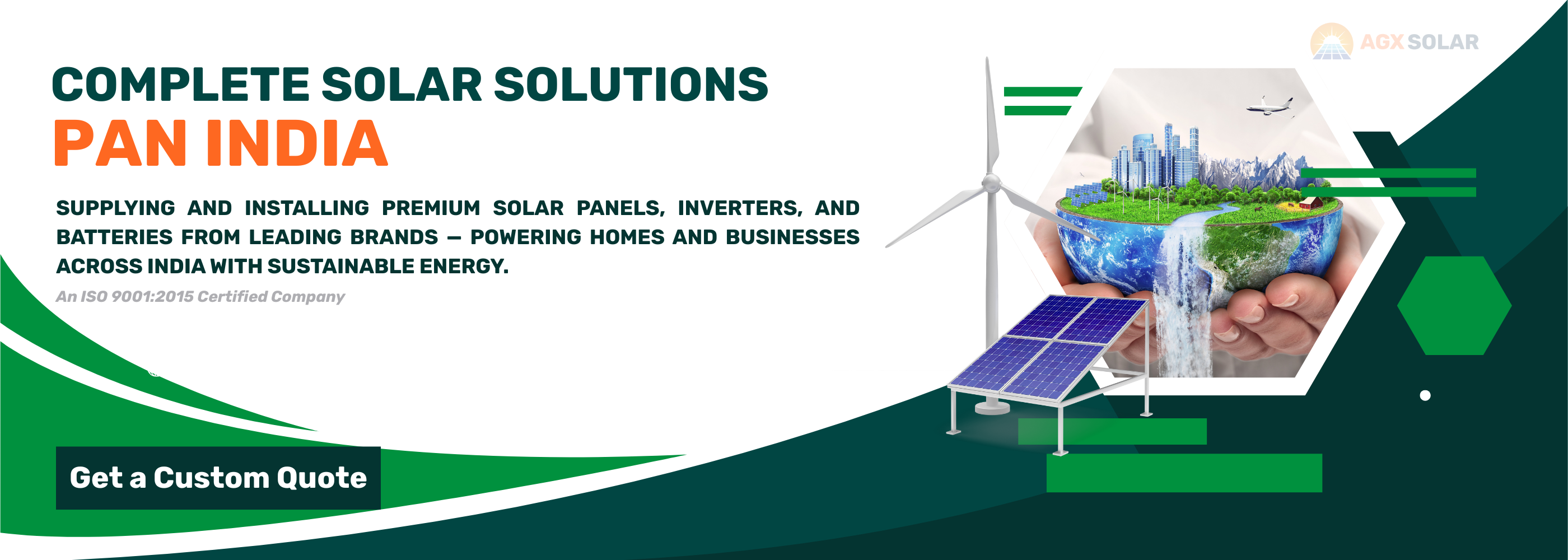 AGX SOLAR

COMPLETE SOLAR SOLUTIONS
PAN INDIA

SUPPLYING AND INSTALLING PREMIUM SOLAR PANELS, INVERTERS, AND BATTERIES FROM LEADING BRANDS – POWERING HOMES AND BUSINESSES ACROSS INDIA WITH SUSTAINABLE ENERGY.

An ISO 9001:2015 Certified Company

Get a Custom Quote